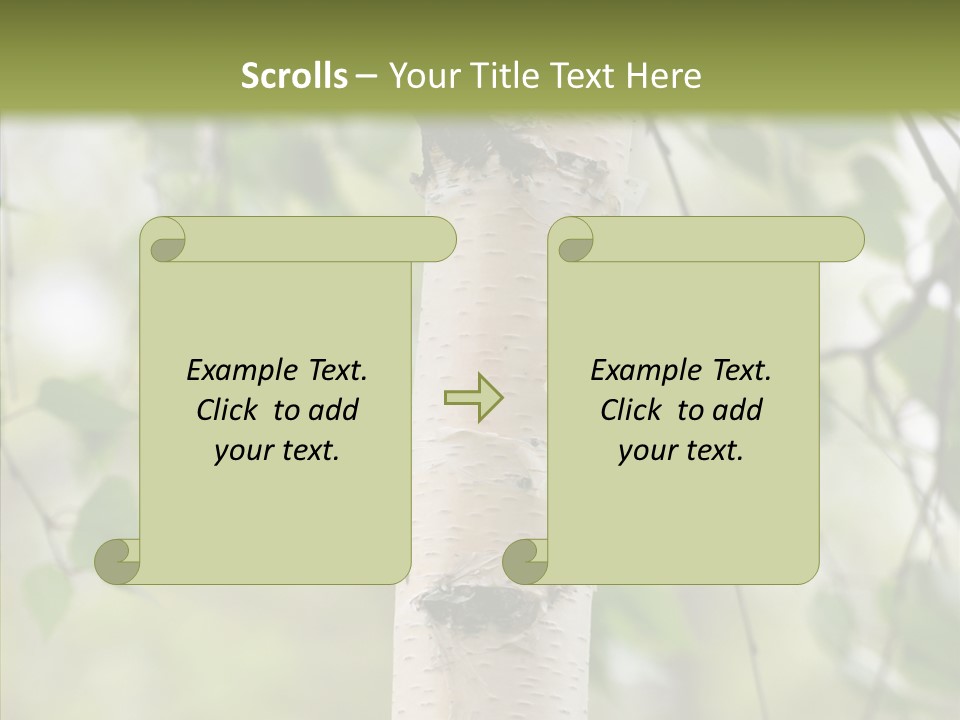 Scrolls – Your Title Text Here

Example Text. Click to add your text.

Example Text. Click to add your text.